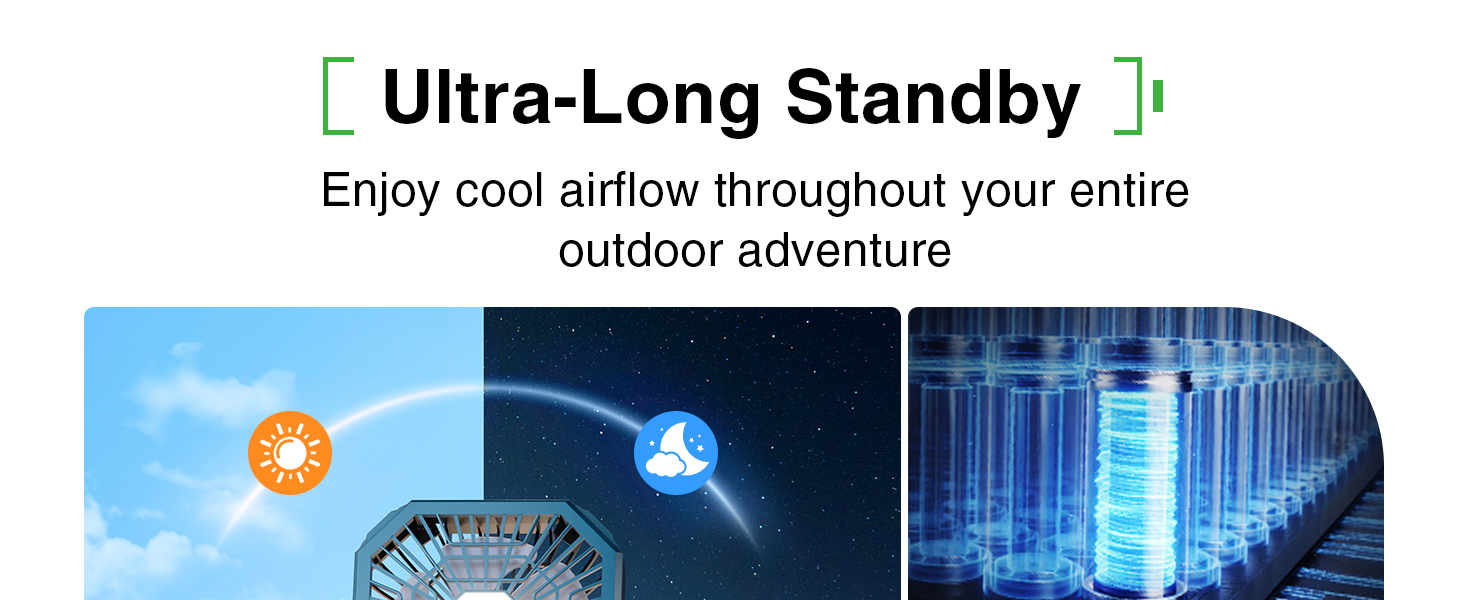 Ultra-Long Standby

Enjoy cool airflow throughout your entire outdoor adventure